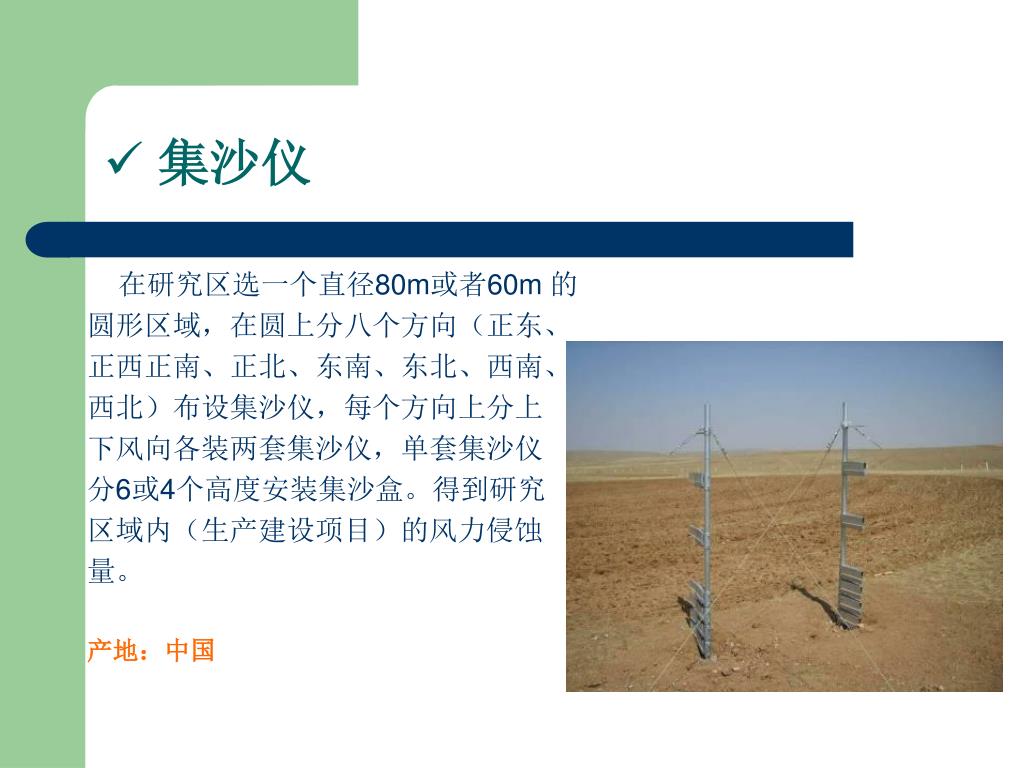 ✓ 集沙仪

在研究区选一个直径80m或者60m 的圆形区域，在圆上分八个方向（正东、正西正南、正北、东南、东北、西南、西北）布设集沙仪，每个方向上分上下风向各装两套集沙仪，单套集沙仪分6或4个高度安装集沙盒。得到研究区域内（生产建设项目）的风力侵蚀量。

产地：中国